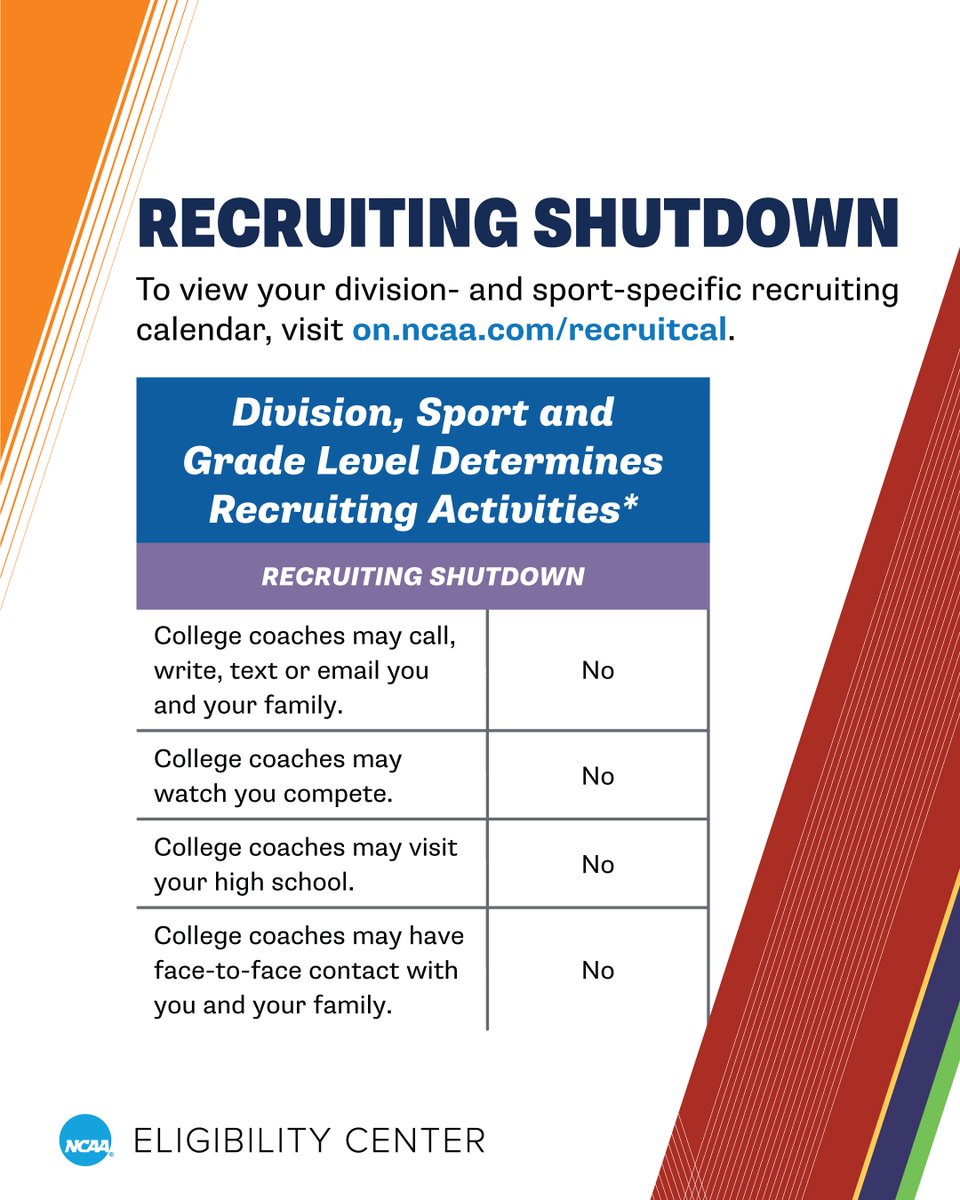 RECRUITING SHUTDOWN

To view your division- and sport-specific recruiting calendar, visit on.ncaa.com/recruitcal.

| Division, Sport and Grade Level Determines Recruiting Activities* | |
|---|---|
| RECRUITING SHUTDOWN | |
| College coaches may call, write, text or email you and your family. | No |
| College coaches may watch you compete. | No |
| College coaches may visit your high school. | No |
| College coaches may have face-to-face contact with you and your family. | No |

NCAA ELIGIBILITY CENTER